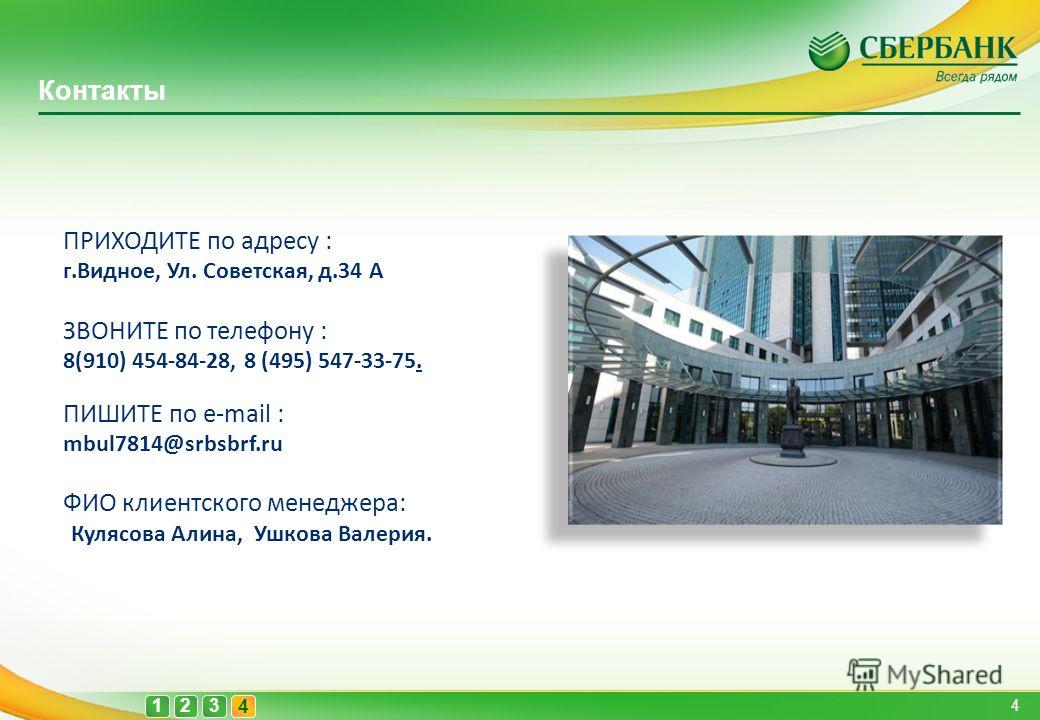 СБЕРБАНК
Всегда рядом

Контакты

ПРИХОДИТЕ по адресу :
г.Видное, Ул. Советская, д.34 А

ЗВОНИТЕ по телефону :
8(910) 454-84-28, 8 (495) 547-33-75.

ПИШИТЕ по e-mail :
mbul7814@srbsbrf.ru

ФИО клиентского менеджера:
Кулясова Алина, Ушкова Валерия.

MyShared

1 2 3 4

4